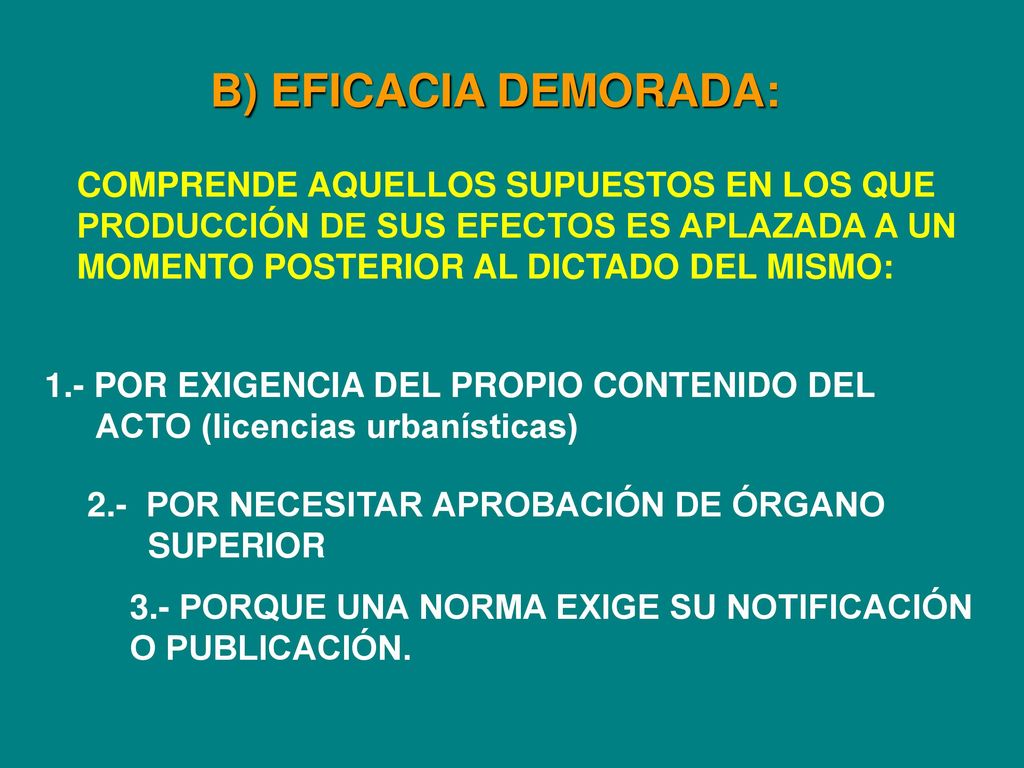 B) EFICACIA DEMORADA:

COMPRENDE AQUELLOS SUPUESTOS EN LOS QUE PRODUCCIÓN DE SUS EFECTOS ES APLAZADA A UN MOMENTO POSTERIOR AL DICTADO DEL MISMO:

1.- POR EXIGENCIA DEL PROPIO CONTENIDO DEL ACTO (licencias urbanísticas)

2.- POR NECESITAR APROBACIÓN DE ÓRGANO SUPERIOR

3.- PORQUE UNA NORMA EXIGE SU NOTIFICACIÓN O PUBLICACIÓN.